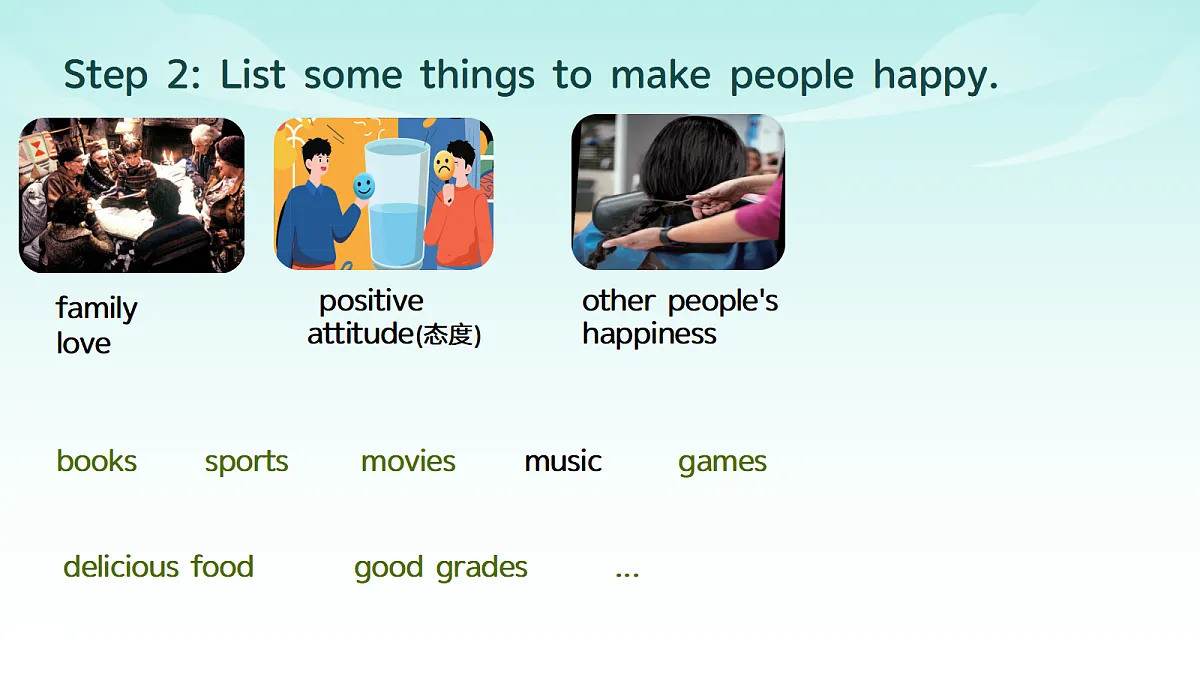 Step 2: List some things to make people happy.

family love

positive attitude(态度)

other people's happiness

books sports movies music games

delicious food good grades ...